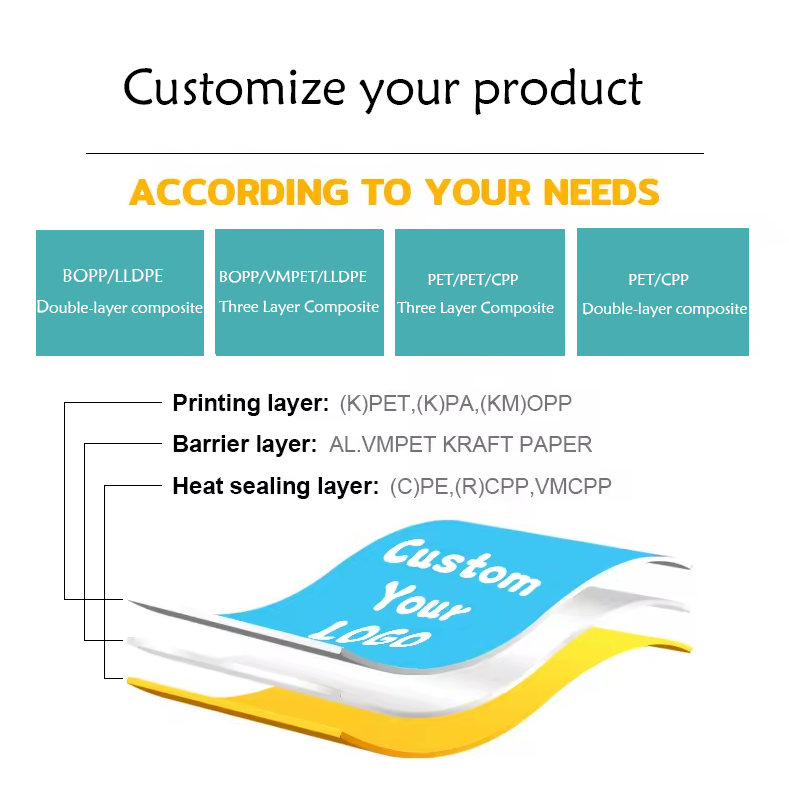 Customize your product

ACCORDING TO YOUR NEEDS

BOPP/LLDPE
Double-layer composite

BOPP/VMPET/LLDPE
Three Layer Composite

PET/PET/CPP
Three Layer Composite

PET/CPP
Double-layer composite

Printing layer: (K)PET,(K)PA,(KM)OPP

Barrier layer: AL.VMPET KRAFT PAPER

Heat sealing layer: (C)PE,(R)CPP,VMCPP

Custom Your LOGO